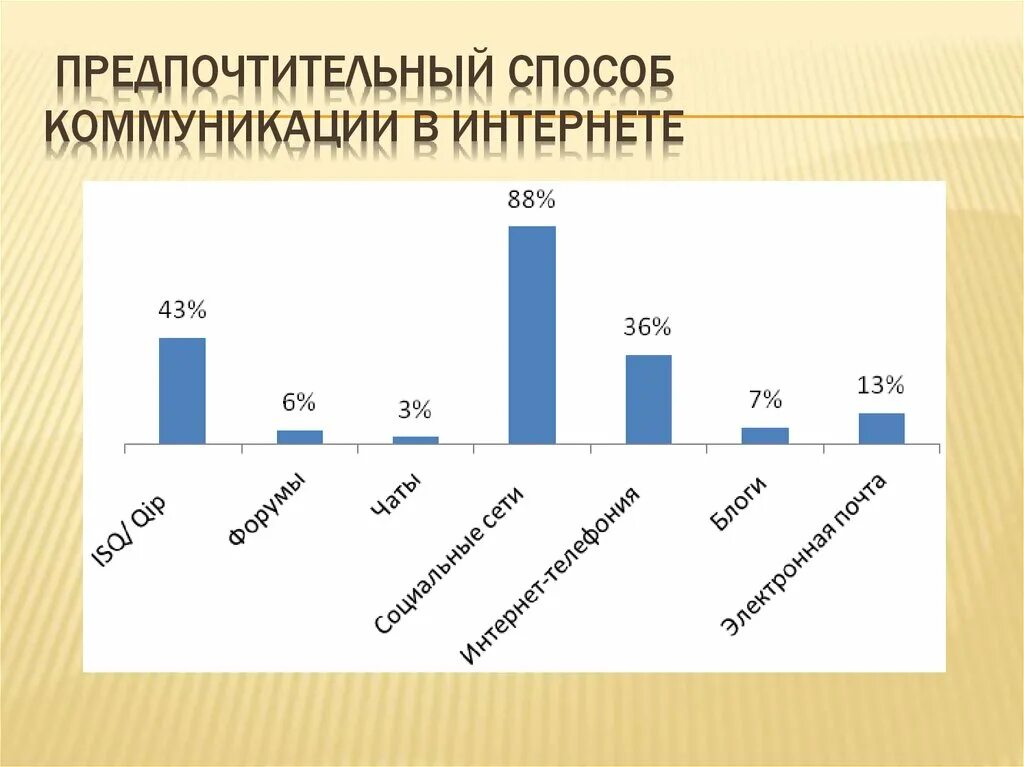 ПРЕДПОЧТИТЕЛЬНЫЙ СПОСОБ КОММУНИКАЦИИ В ИНТЕРНЕТЕ

43%
6%
3%
88%
36%
7%
13%

ISQ/ Qip
Форумы
Чаты
Социальные сети
Интернет-телефония
Блоги
Электронная почта